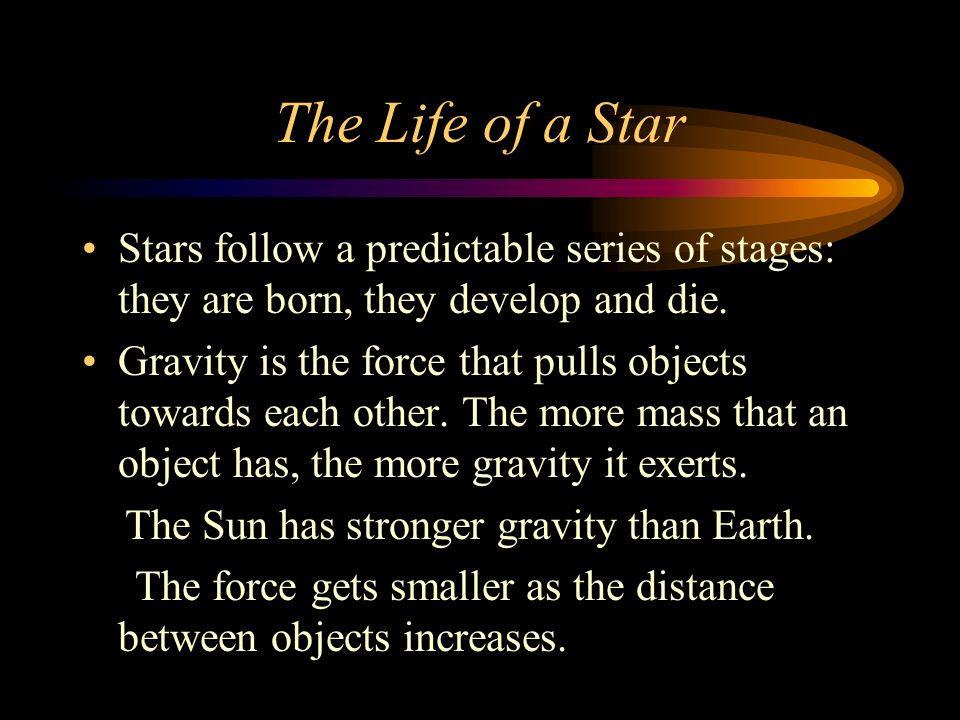 The Life of a Star

• Stars follow a predictable series of stages: they are born, they develop and die.

• Gravity is the force that pulls objects towards each other. The more mass that an object has, the more gravity it exerts.

The Sun has stronger gravity than Earth.

The force gets smaller as the distance between objects increases.